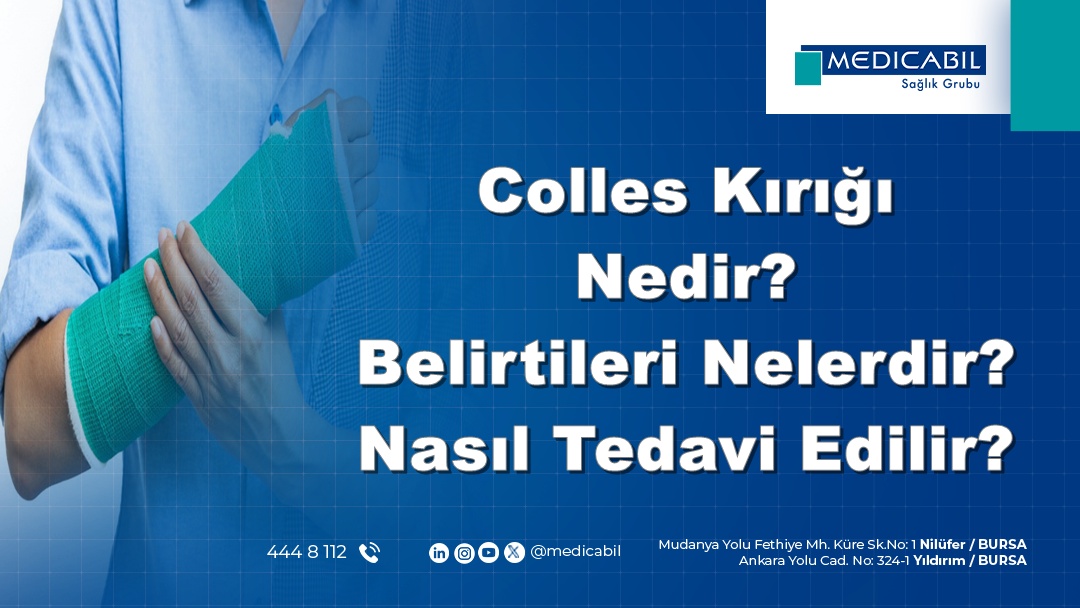 MEDICABIL
Sağlık Grubu

Colles Kırığı Nedir?
Belirtileri Nelerdir?
Nasıl Tedavi Edilir?

444 8 112

@medicabil

Mudanya Yolu Fethiye Mh. Küre Sk.No: 1 Nilüfer / BURSA
Ankara Yolu Cad. No: 324-1 Yıldırım / BURSA